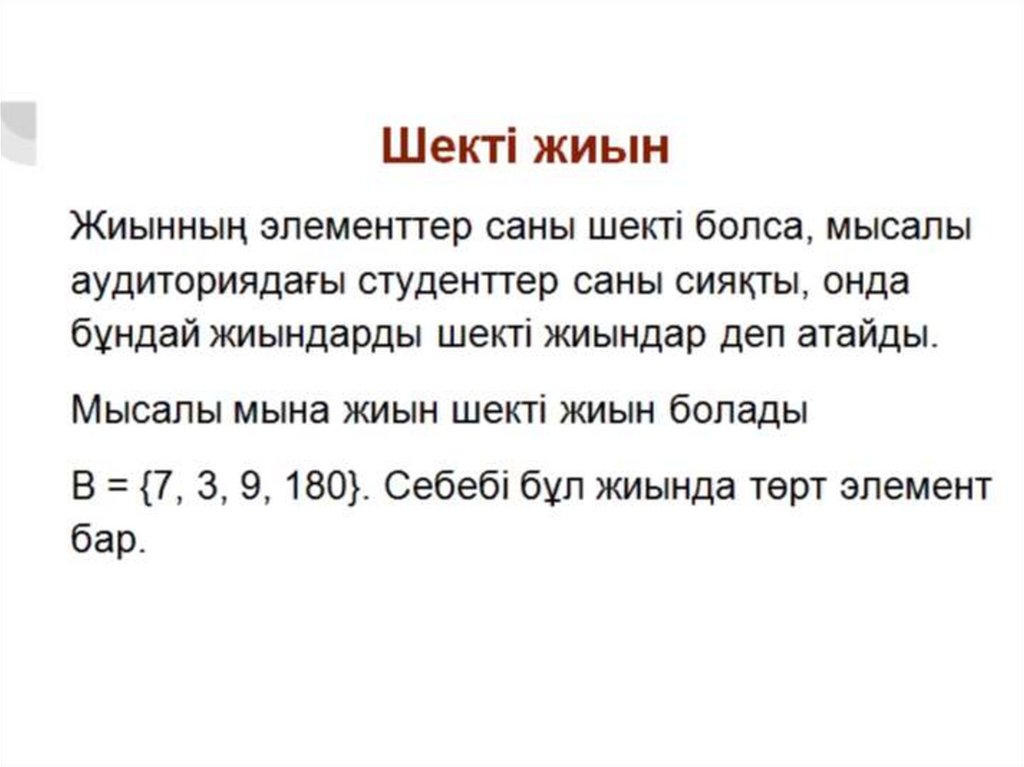 Шекті жиын

Жиынның элементтер саны шекті болса, мысалы аудиториядағы студенттер саны сияқты, онда бұндай жиындарды шекті жиындар деп атайды.

Мысалы мына жиын шекті жиын болады

$B = \{7, 3, 9, 180\}$. Себебі бұл жиында төрт элемент бар.